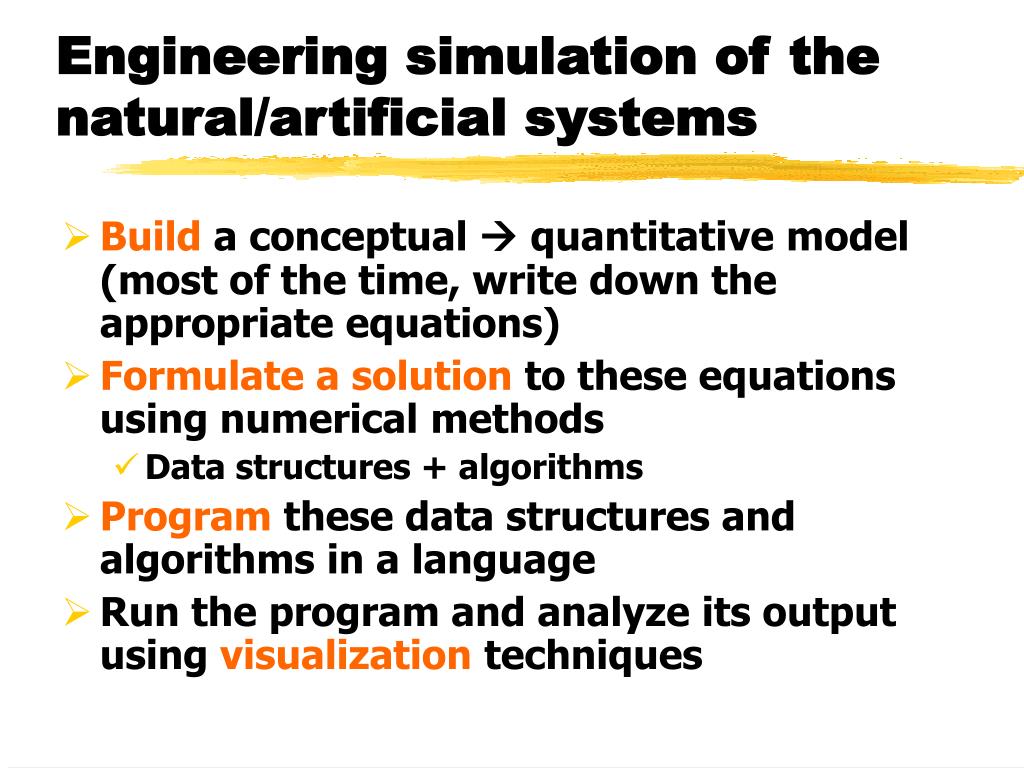 Engineering simulation of the natural/artificial systems

➢ Build a conceptual → quantitative model (most of the time, write down the appropriate equations)
➢ Formulate a solution to these equations using numerical methods
✓ Data structures + algorithms
➢ Program these data structures and algorithms in a language
➢ Run the program and analyze its output using visualization techniques